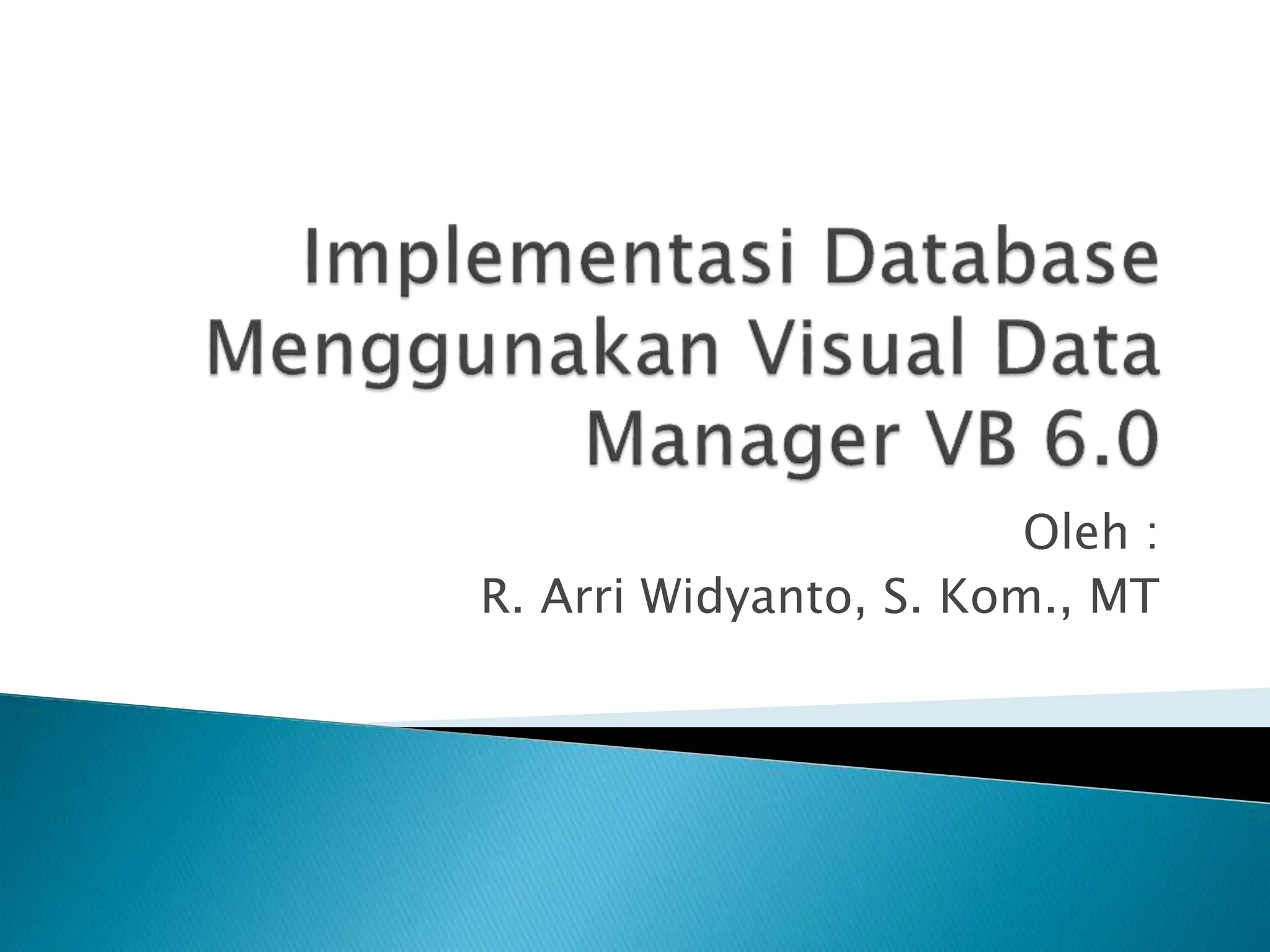 Implementasi Database Menggunakan Visual Data Manager VB 6.0

Oleh :
R. Arri Widyanto, S. Kom., MT